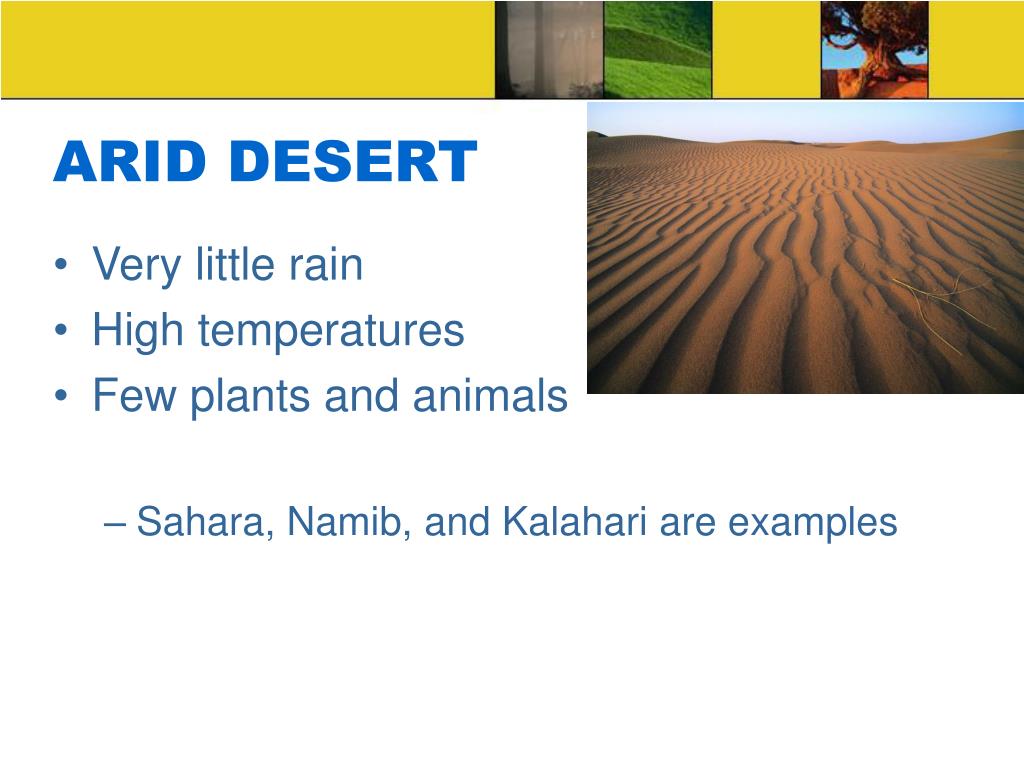 ARID DESERT

• Very little rain
• High temperatures
• Few plants and animals

– Sahara, Namib, and Kalahari are examples